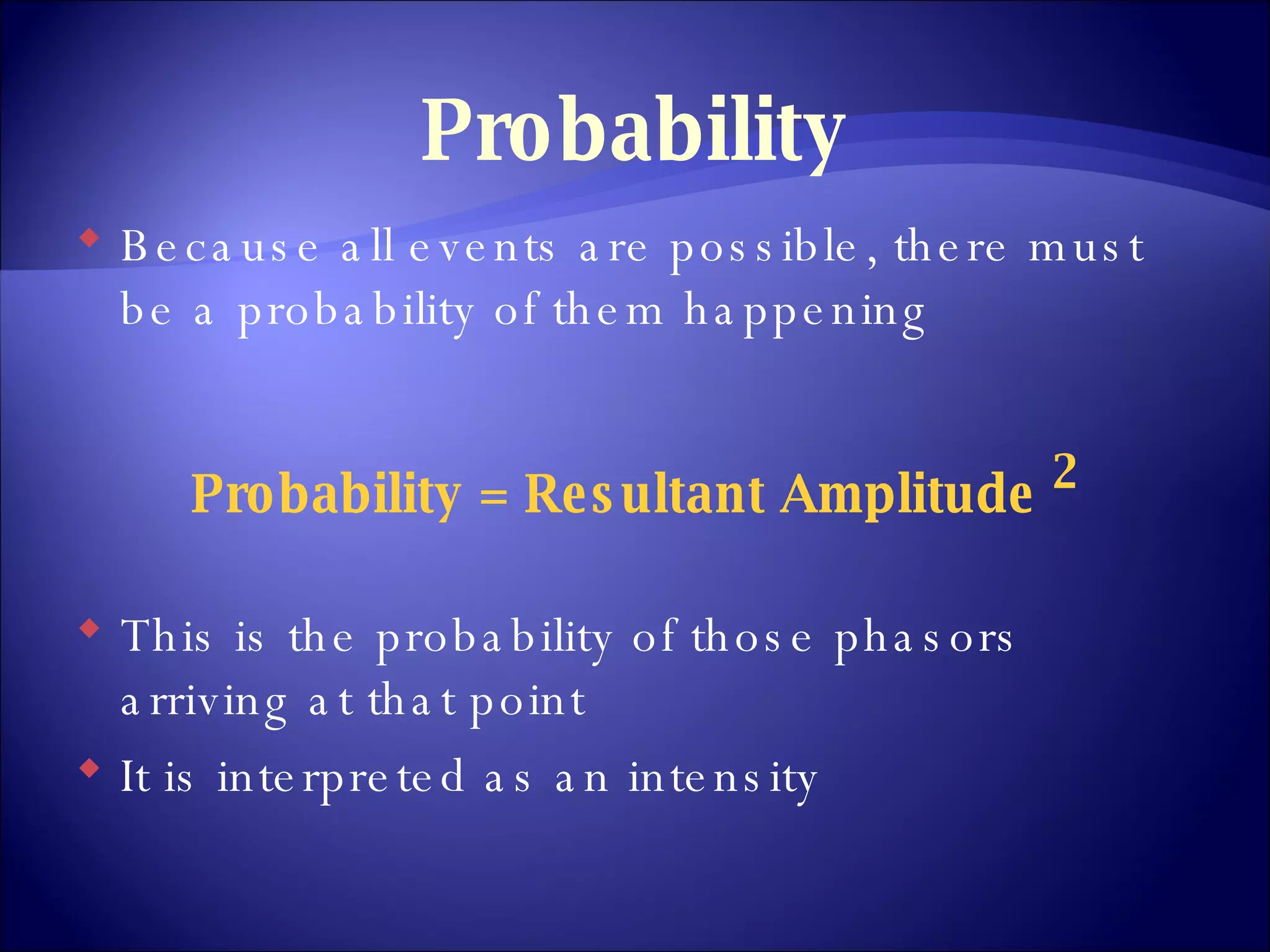 Probability

Because all events are possible, there must be a probability of them happening

Probability = Resultant Amplitude $^2$

This is the probability of those phasors arriving at that point

It is interpreted as an intensity